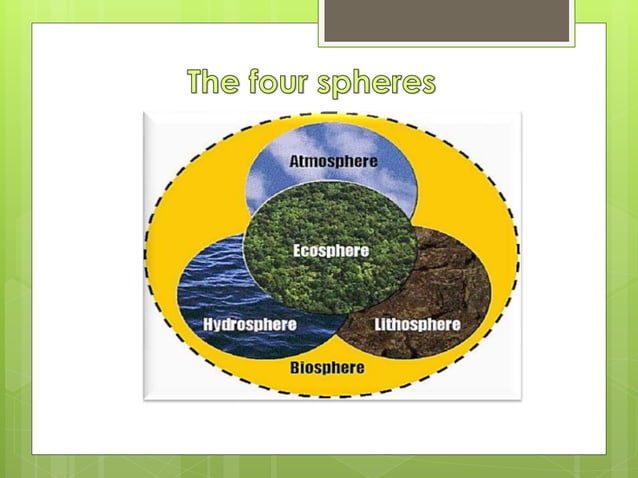 The four spheres

Atmosphere

Ecosphere

Hydrosphere

Lithosphere

Biosphere